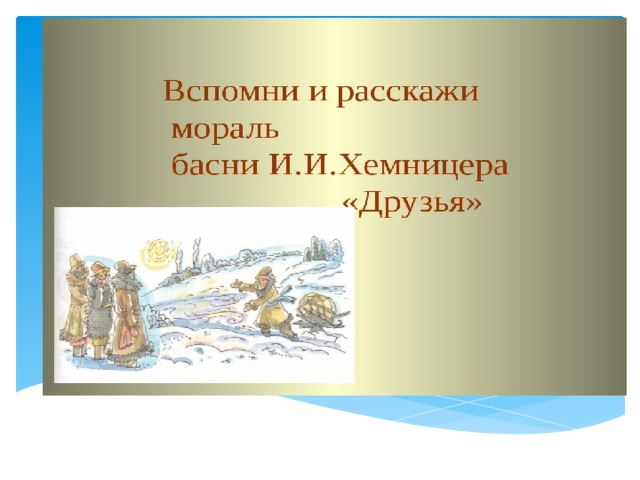 Вспомни и расскажи мораль басни И.И.Хемницера «Друзья»